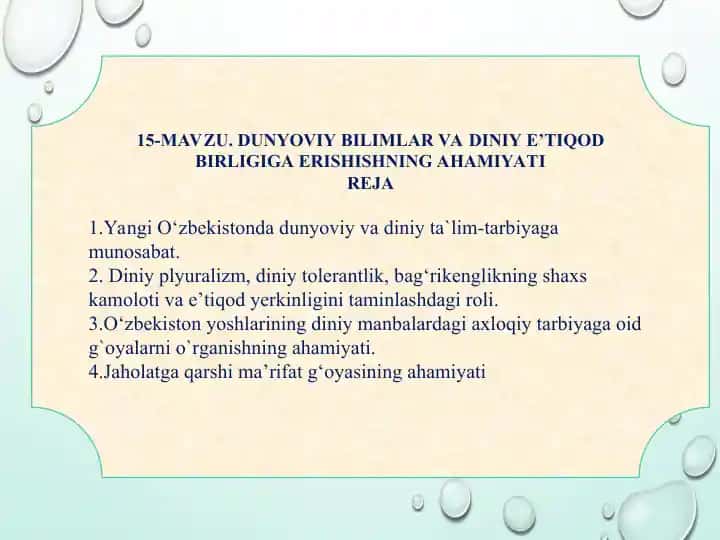 15-MAVZU. DUNYOVIY BILIMLAR VA DINIY E’TIQOD BIRLIGIGA ERISHISHNING AHAMIYATI
REJA

1.Yangi O‘zbekistonda dunyoviy va diniy ta`lim-tarbiyaga munosabat.
2. Diniy plyuralizm, diniy tolerantlik, bag‘rikenglikning shaxs kamoloti va e’tiqod yerkinligini taminlashdagi roli.
3.O‘zbekiston yoshlarining diniy manbalardagi axloqiy tarbiyaga oid g`oyalarni o`rganishning ahamiyati.
4.Jaholatga qarshi ma’rifat g‘oyasining ahamiyati